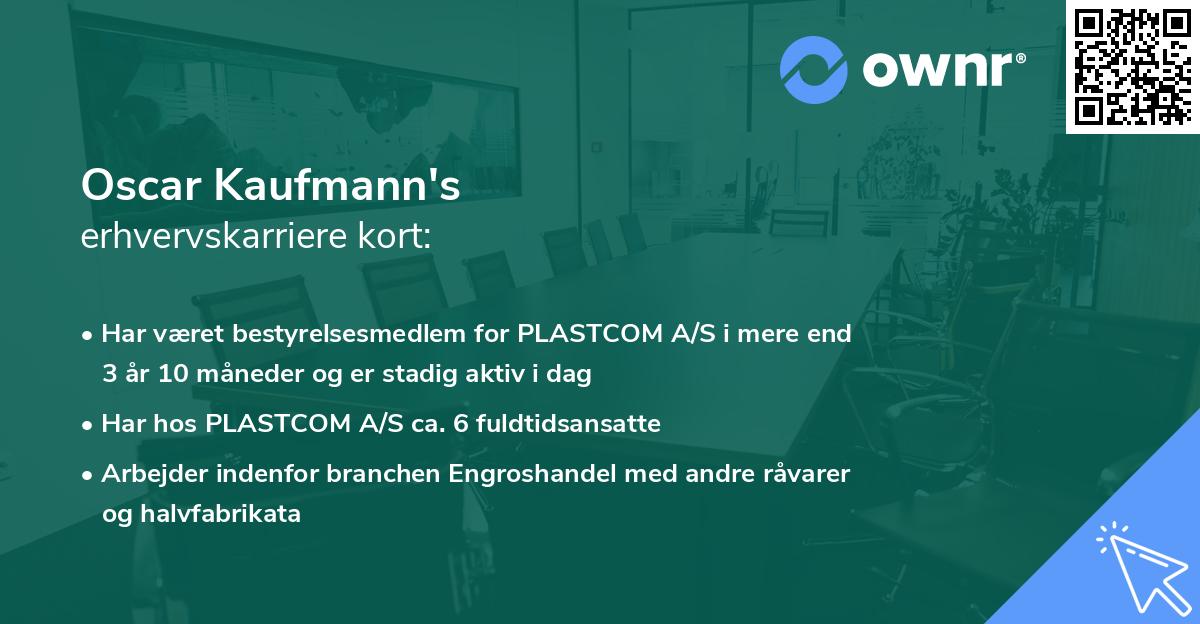 ownr®

Oscar Kaufmann's
erhvervskarriere kort:

• Har været bestyrelsesmedlem for PLASTCOM A/S i mere end 3 år 10 måneder og er stadig aktiv i dag

• Har hos PLASTCOM A/S ca. 6 fuldtidsansatte

• Arbejder indenfor branchen Engroshandel med andre råvarer og halvfabrikata